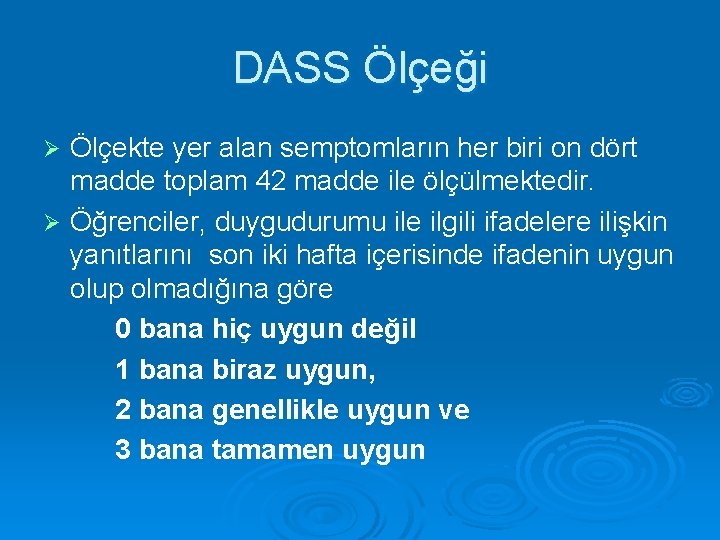 DASS Ölçeği

➢ Ölçekte yer alan semptomların her biri on dört madde toplam 42 madde ile ölçülmektedir.

➢ Öğrenciler, duygudurumu ile ilgili ifadelere ilişkin yanıtlarını  son iki hafta içerisinde ifadenin uygun olup olmadığına göre

0 bana hiç uygun değil

1 bana biraz uygun,

2 bana genellikle uygun ve

3 bana tamamen uygun